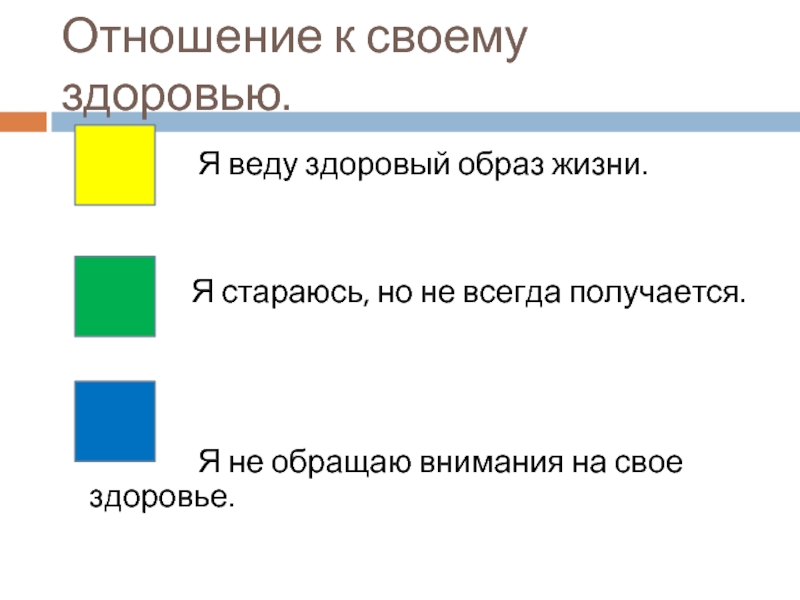 Отношение к своему здоровью.

Я веду здоровый образ жизни.

Я стараюсь, но не всегда получается.

Я не обращаю внимания на свое здоровье.